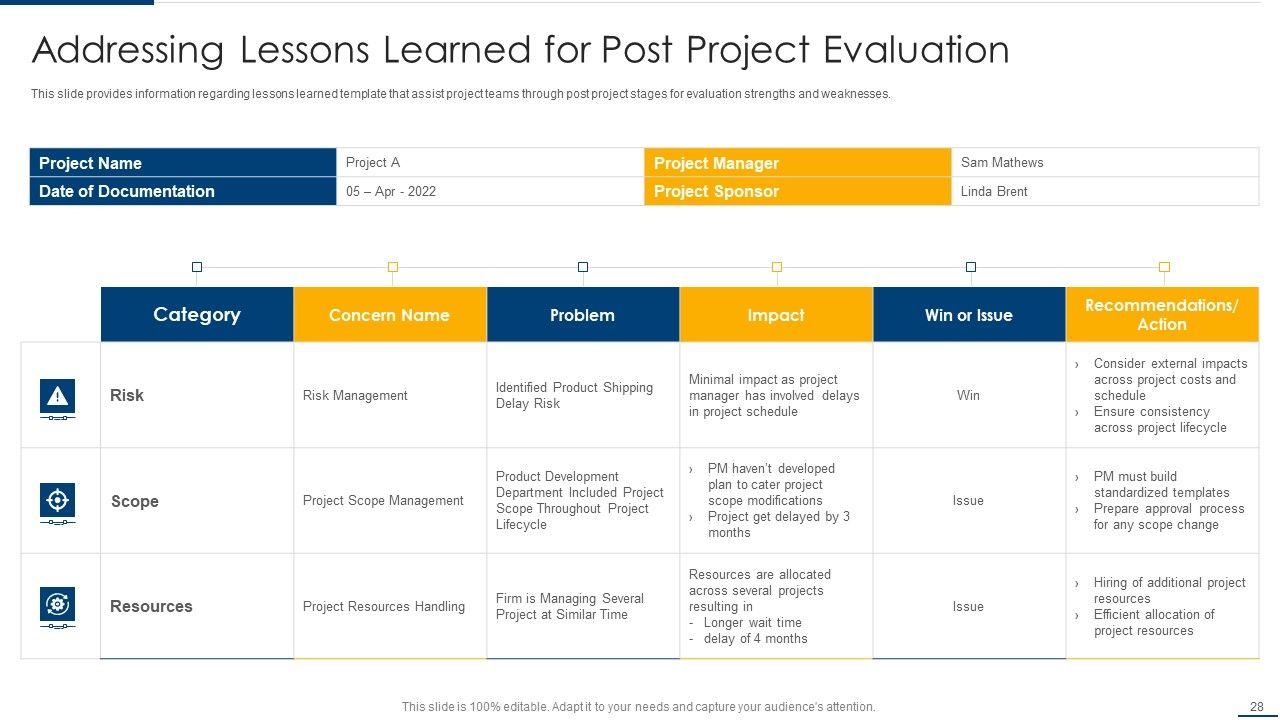 Addressing Lessons Learned for Post Project Evaluation

This slide provides information regarding lessons learned template that assist project teams through post project stages for evaluation strengths and weaknesses.

| Project Name | Project A | Project Manager | Sam Mathews |
|---|---|---|---|
| Date of Documentation | 05 – Apr - 2022 | Project Sponsor | Linda Brent |

| Category | Concern Name | Problem | Impact | Win or Issue | Recommendations/ Action |
|---|---|---|---|---|---|
| Risk | Risk Management | Identified Product Shipping Delay Risk | Minimal impact as project manager has involved delays in project schedule | Win | › Consider external impacts across project costs and schedule › Ensure consistency across project lifecycle |
| Scope | Project Scope Management | Product Development Department Included Project Scope Throughout Project Lifecycle | › PM haven't developed plan to cater project scope modifications › Project get delayed by 3 months | Issue | › PM must build standardized templates › Prepare approval process for any scope change |
| Resources | Project Resources Handling | Firm is Managing Several Project at Similar Time | Resources are allocated across several projects resulting in - Longer wait time - delay of 4 months | Issue | › Hiring of additional project resources › Efficient allocation of project resources |

This slide is 100% editable. Adapt it to your needs and capture your audience's attention.

28